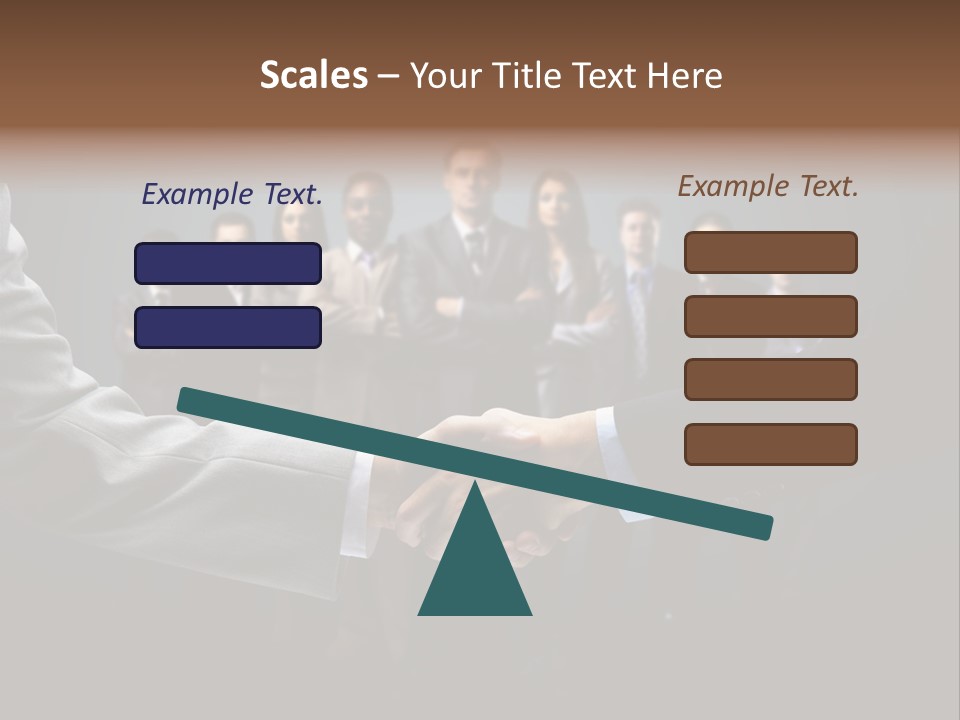 Scales – Your Title Text Here

Example Text.

Example Text.